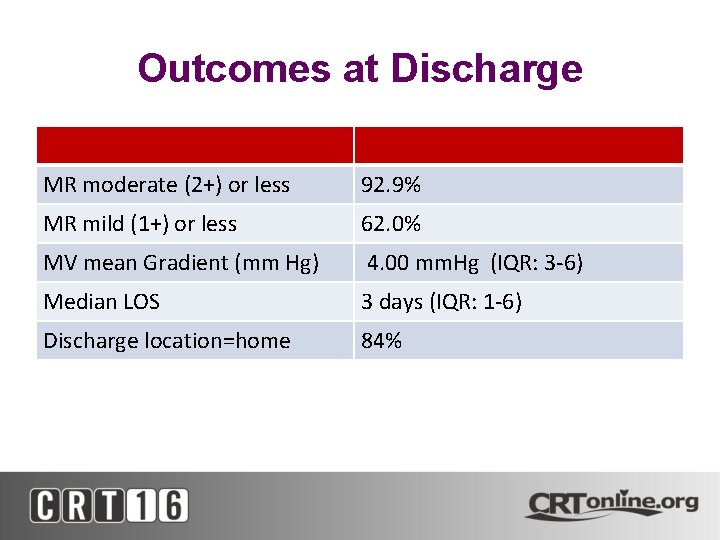 Outcomes at Discharge

| | |
|---|---|
| MR moderate (2+) or less | 92.9% |
| MR mild (1+) or less | 62.0% |
| MV mean Gradient (mm Hg) | 4.00 mmHg (IQR: 3-6) |
| Median LOS | 3 days (IQR: 1-6) |
| Discharge location=home | 84% |

CRT16

CRTonline.org